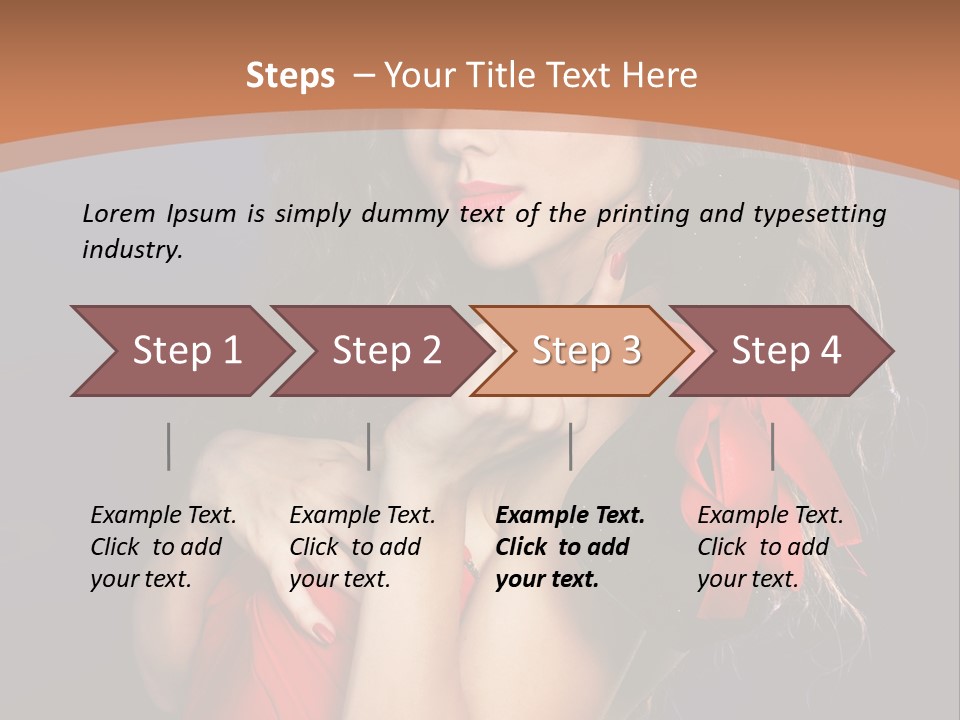 Steps – Your Title Text Here

Lorem Ipsum is simply dummy text of the printing and typesetting industry.

Step 1

Step 2

Step 3

Step 4

Example Text. Click to add your text.

Example Text. Click to add your text.

Example Text. Click to add your text.

Example Text. Click to add your text.